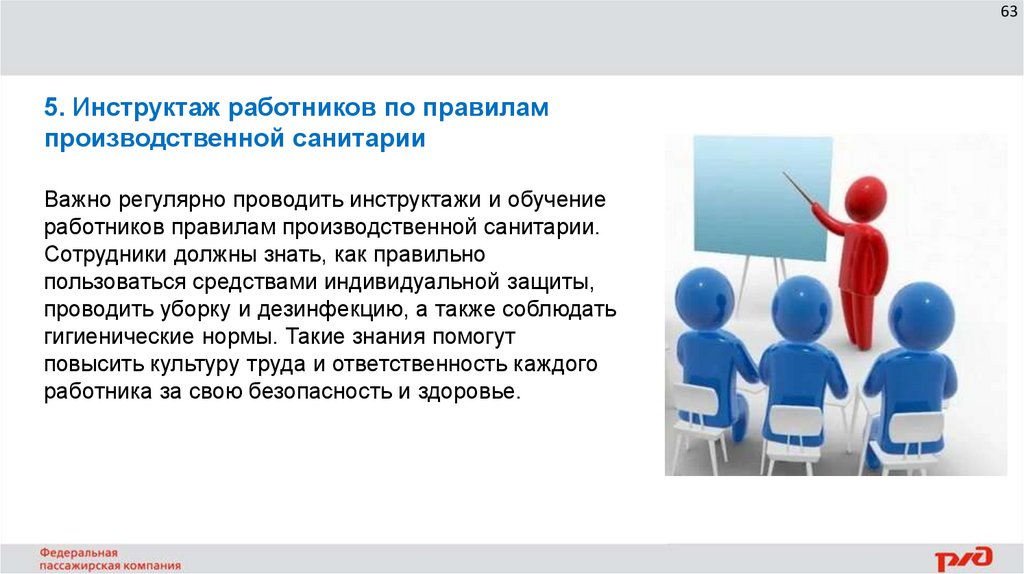 63

5. Инструктаж работников по правилам производственной санитарии

Важно регулярно проводить инструктажи и обучение работников правилам производственной санитарии. Сотрудники должны знать, как правильно пользоваться средствами индивидуальной защиты, проводить уборку и дезинфекцию, а также соблюдать гигиенические нормы. Такие знания помогут повысить культуру труда и ответственность каждого работника за свою безопасность и здоровье.

Федеральная пассажирская компания

РЖД